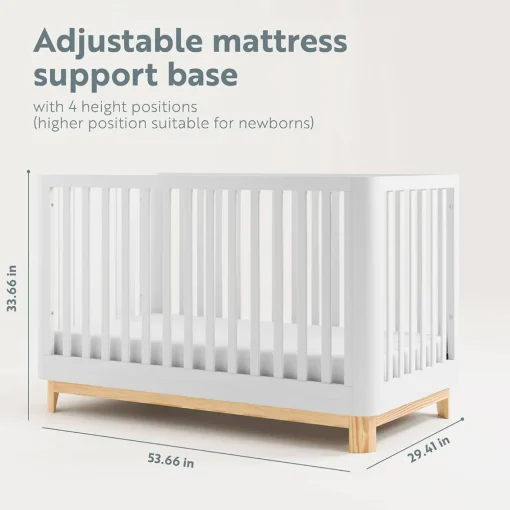 Adjustable mattress support base

with 4 height positions
(higher position suitable for newborns)

33.66 in

53.66 in

29.41 in